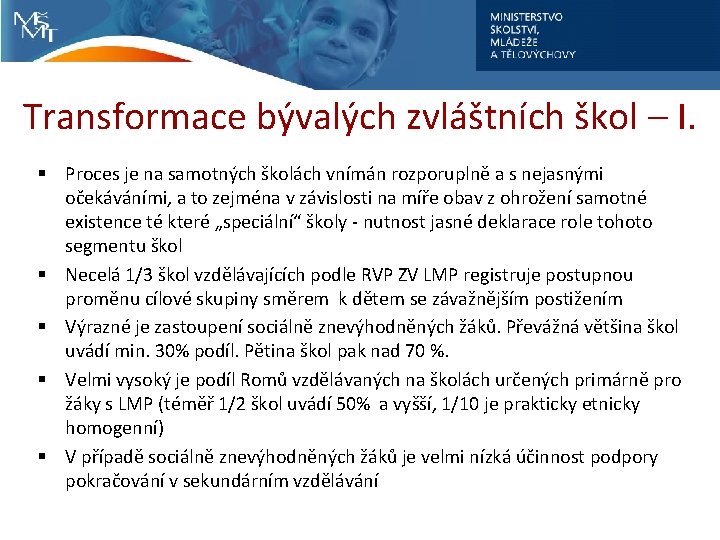 MŠMT

MINISTERSTVO ŠKOLSTVÍ, MLÁDEŽE A TĚLOVÝCHOVY

Transformace bývalých zvláštních škol – I.

▪ Proces je na samotných školách vnímán rozporuplně a s nejasnými očekáváními, a to zejména v závislosti na míře obav z ohrožení samotné existence té které „speciální“ školy - nutnost jasné deklarace role tohoto segmentu škol

▪ Necelá 1/3 škol vzdělávajících podle RVP ZV LMP registruje postupnou proměnu cílové skupiny směrem k dětem se závažnějším postižením

▪ Výrazné je zastoupení sociálně znevýhodněných žáků. Převážná většina škol uvádí min. 30% podíl. Pětina škol pak nad 70 %.

▪ Velmi vysoký je podíl Romů vzdělávaných na školách určených primárně pro žáky s LMP (téměř 1/2 škol uvádí 50% a vyšší, 1/10 je prakticky etnicky homogenní)

▪ V případě sociálně znevýhodněných žáků je velmi nízká účinnost podpory pokračování v sekundárním vzdělávání